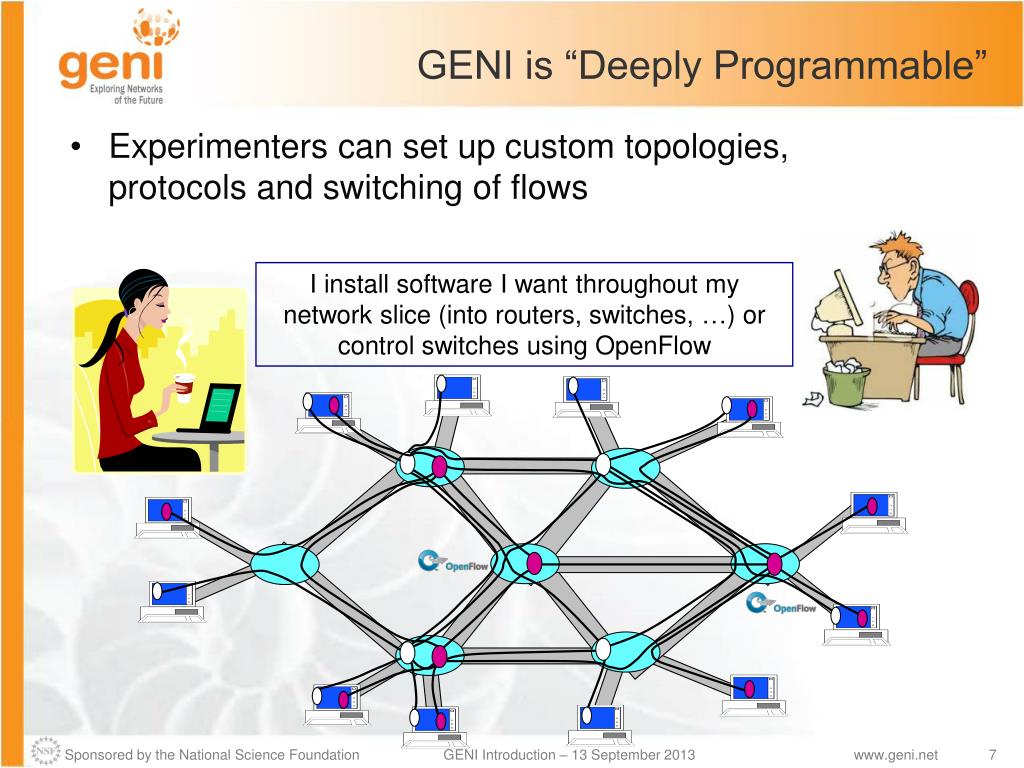 geni
Exploring Networks of the Future

GENI is “Deeply Programmable”

• Experimenters can set up custom topologies, protocols and switching of flows

I install software I want throughout my network slice (into routers, switches, …) or control switches using OpenFlow

OpenFlow

OpenFlow

NSF Sponsored by the National Science Foundation GENI Introduction – 13 September 2013 www.geni.net 7